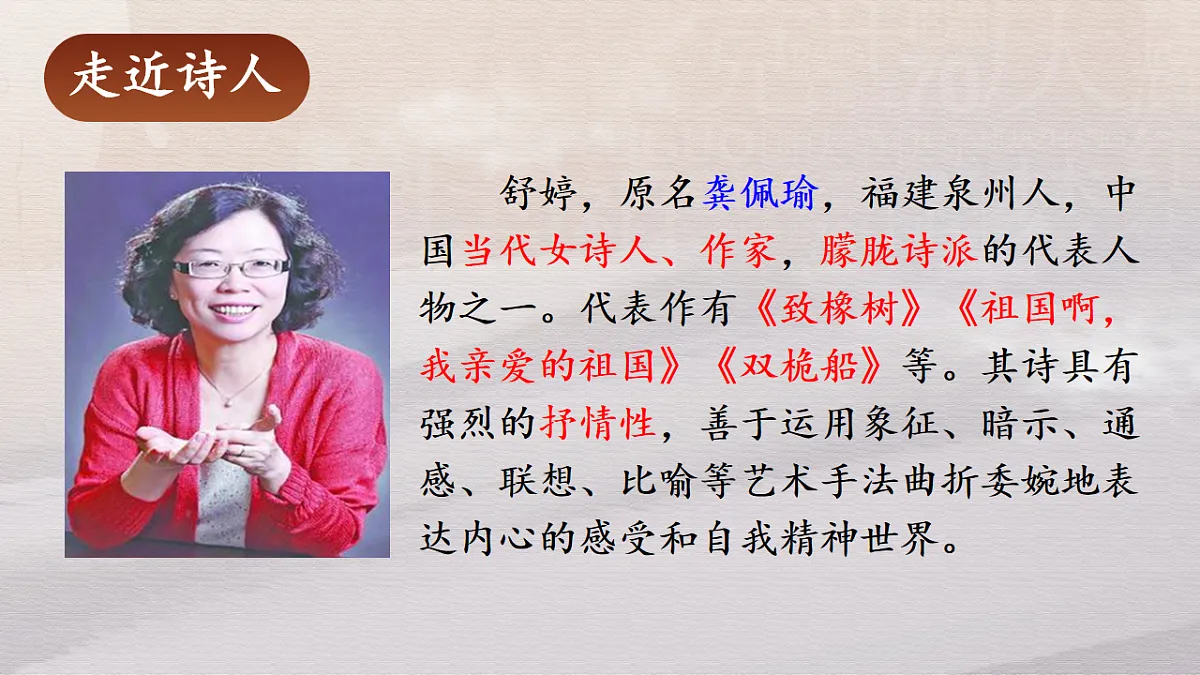 走近诗人

舒婷，原名龚佩瑜，福建泉州人，中国当代女诗人、作家，朦胧诗派的代表人物之一。代表作有《致橡树》《祖国啊，我亲爱的祖国》《双桅船》等。其诗具有强烈的抒情性，善于运用象征、暗示、通感、联想、比喻等艺术手法曲折委婉地表达内心的感受和自我精神世界。